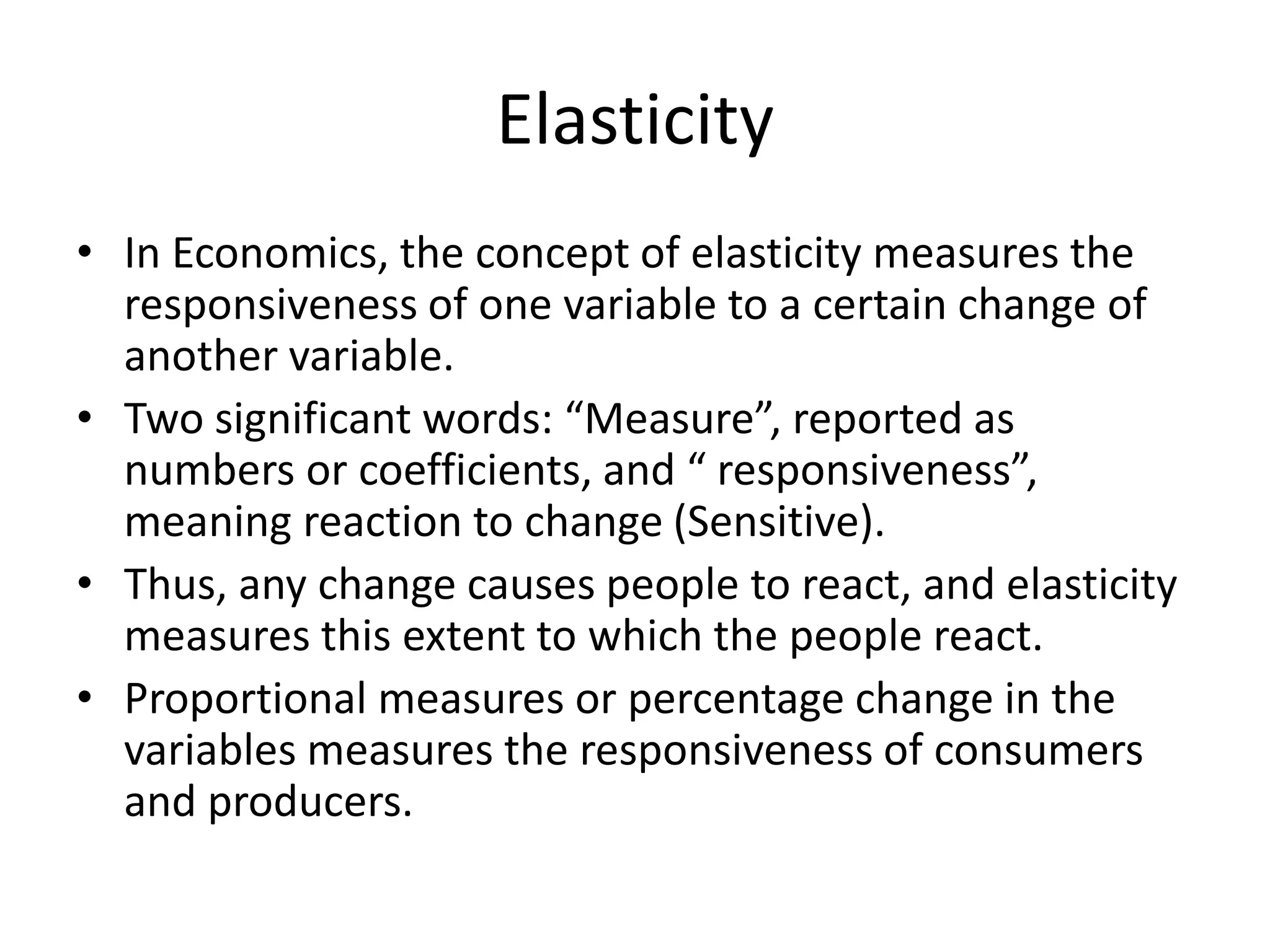 Elasticity

• In Economics, the concept of elasticity measures the responsiveness of one variable to a certain change of another variable.
• Two significant words: “Measure”, reported as numbers or coefficients, and “ responsiveness”, meaning reaction to change (Sensitive).
• Thus, any change causes people to react, and elasticity measures this extent to which the people react.
• Proportional measures or percentage change in the variables measures the responsiveness of consumers and producers.